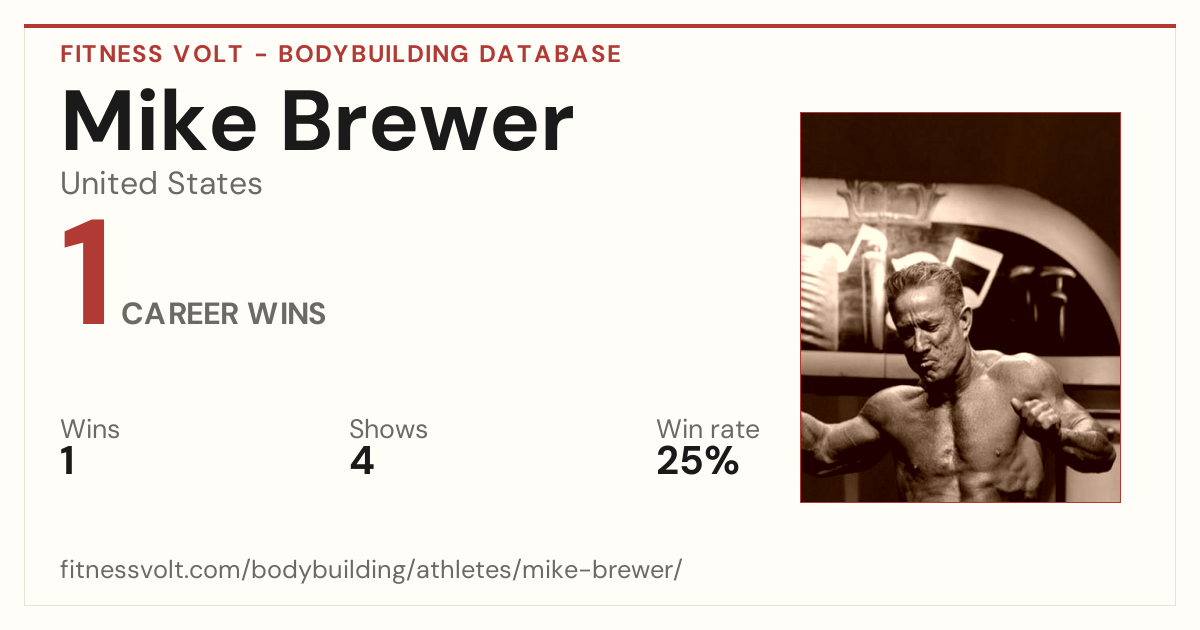 FITNESS VOLT - BODYBUILDING DATABASE

Mike Brewer

United States

1 CAREER WINS

Wins
1

Shows
4

Win rate
25%

fitnessvolt.com/bodybuilding/athletes/mike-brewer/